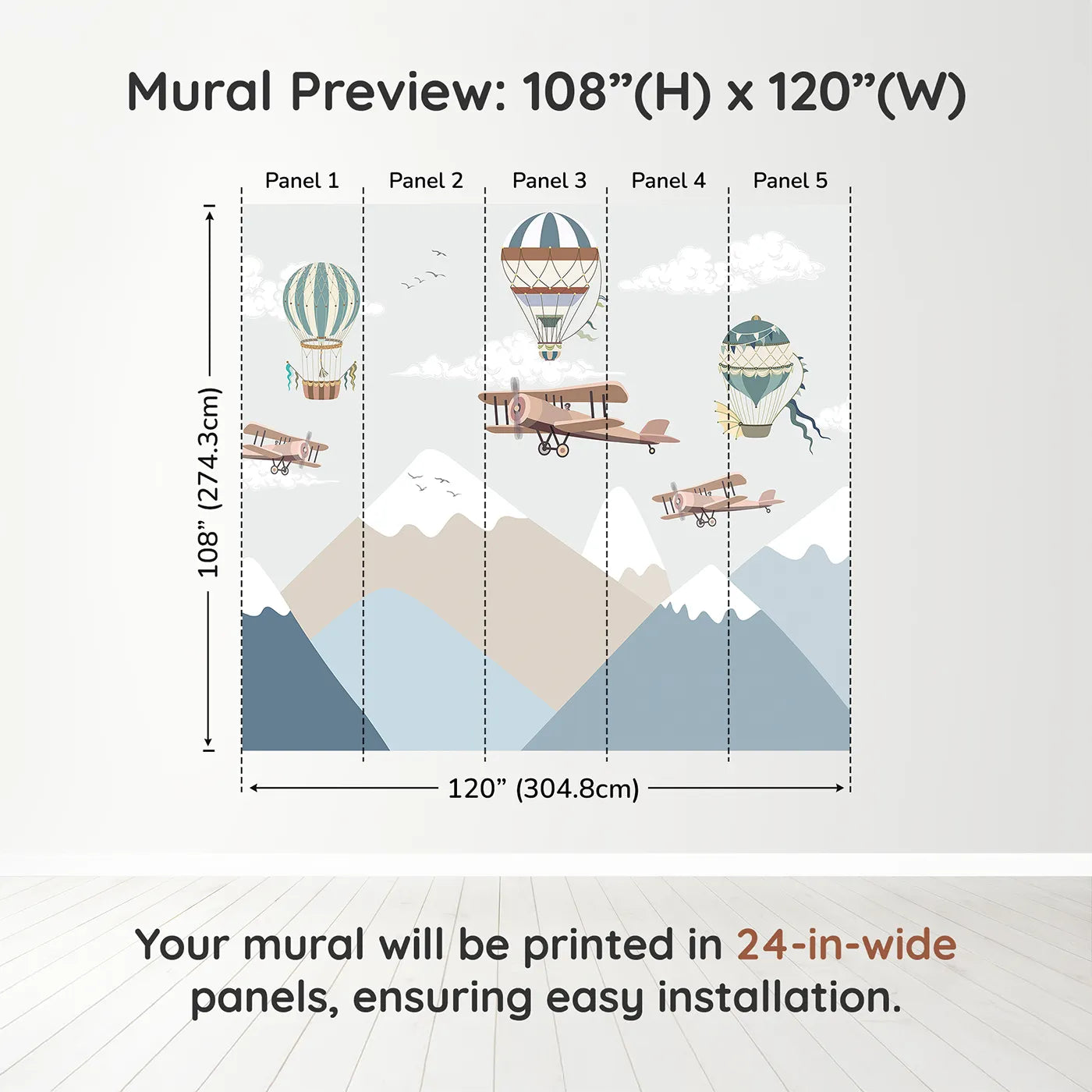 Mural Preview: 108”(H) x 120”(W)

Panel 1
Panel 2
Panel 3
Panel 4
Panel 5

108” (274.3cm)

120” (304.8cm)

Your mural will be printed in 24-in-wide panels, ensuring easy installation.